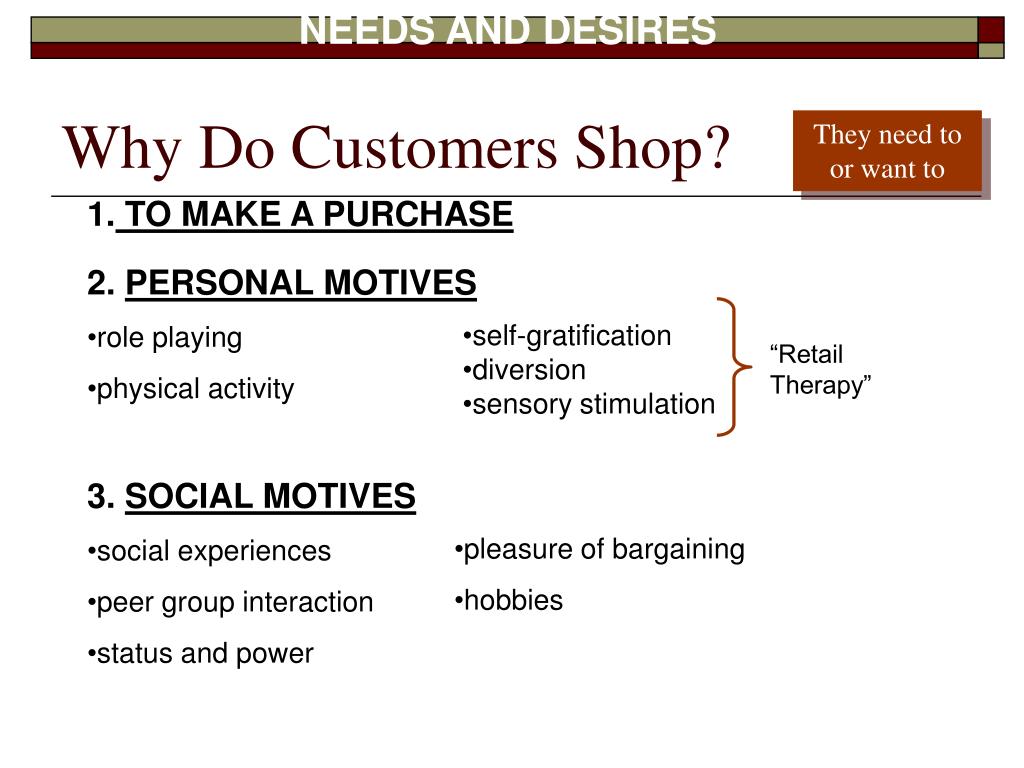 NEEDS AND DESIRES

Why Do Customers Shop?

They need to or want to

1. TO MAKE A PURCHASE

2. PERSONAL MOTIVES

•role playing

•physical activity

•self-gratification
•diversion
•sensory stimulation

“Retail Therapy”

3. SOCIAL MOTIVES

•social experiences

•peer group interaction

•status and power

•pleasure of bargaining

•hobbies